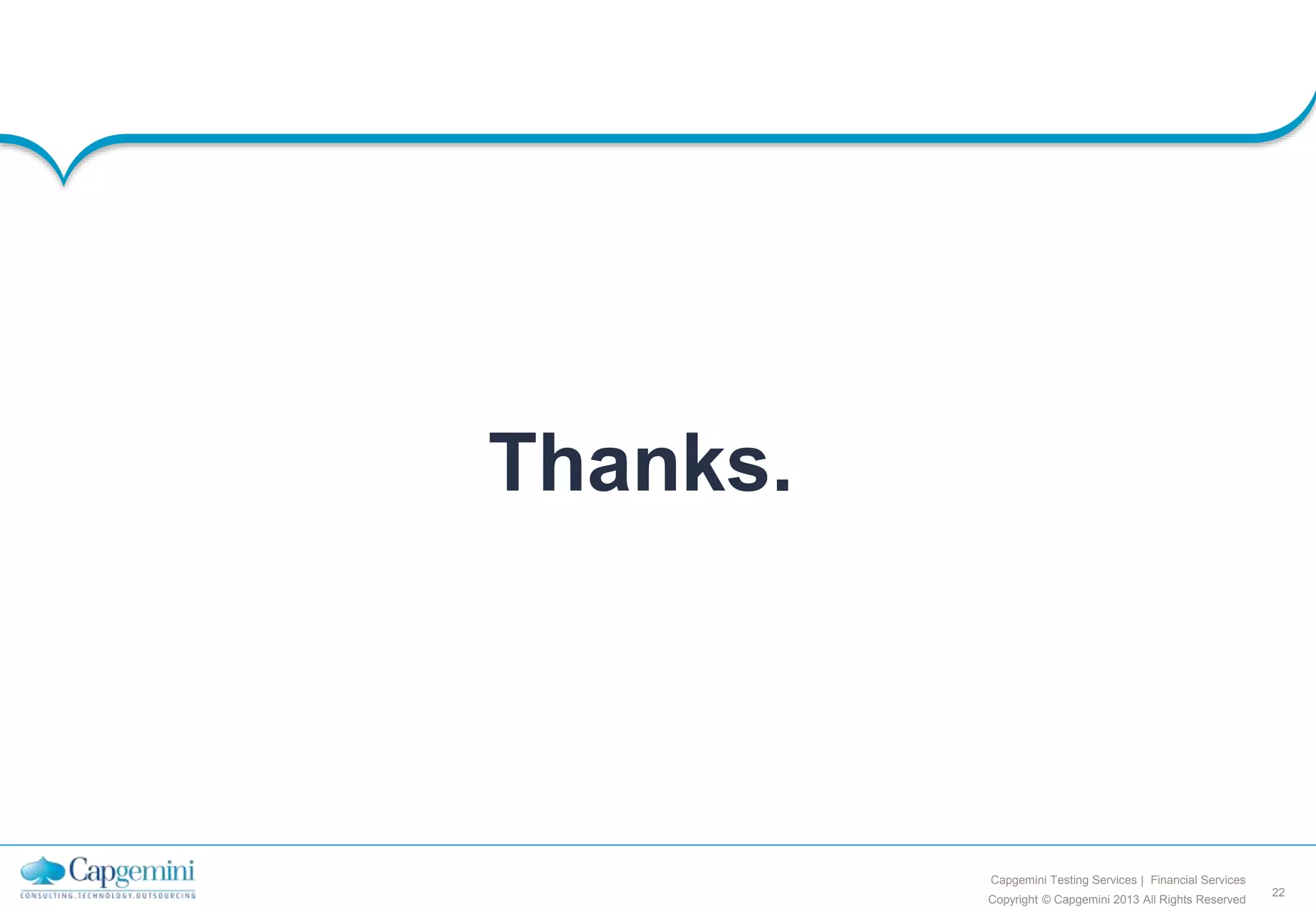 Thanks.

Capgemini
CONSULTING.TECHNOLOGY.OUTSOURCING

Capgemini Testing Services | Financial Services
Copyright © Capgemini 2013 All Rights Reserved

22